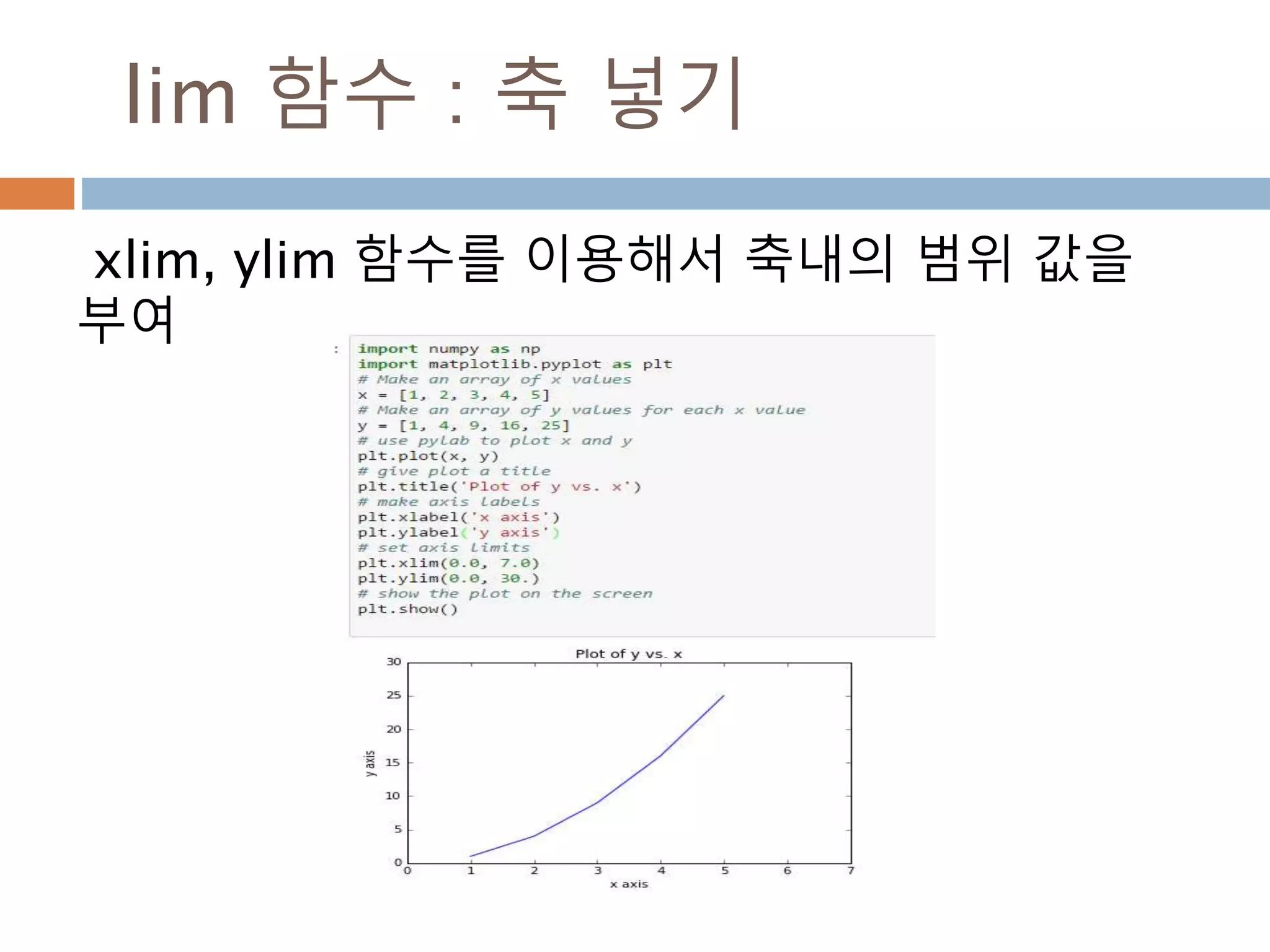 lim 함수 : 축 넣기

xlim, ylim 함수를 이용해서 축내의 범위 값을 부여

:
import numpy as np
import matplotlib.pyplot as plt
# Make an array of x values
x = [1, 2, 3, 4, 5]
# Make an array of y values for each x value
y = [1, 4, 9, 16, 25]
# use pylab to plot x and y
plt.plot(x, y)
# give plot a title
plt.title('Plot of y vs. x')
# make axis labels
plt.xlabel('x axis')
plt.ylabel('y axis')
# set axis limits
plt.xlim(0.0, 7.0)
plt.ylim(0.0, 30.)
# show the plot on the screen
plt.show()

Plot of y vs. x
30
25
20
15
10
5
0
y axis
0 1 2 3 4 5 6 7
x axis